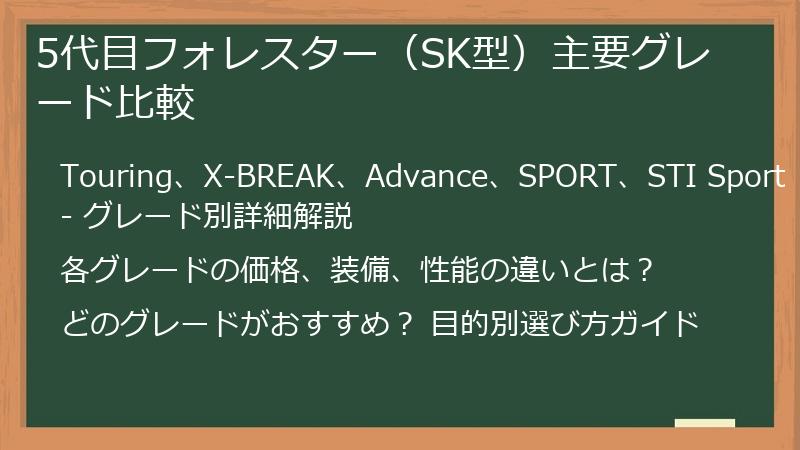 5代目フォレスター（SK型）主要グレード比較

Touring、X-BREAK、Advance、SPORT、STI Sport - グレード別詳細解説

各グレードの価格、装備、性能の違いとは？

どのグレードがおすすめ？ 目的別選び方ガイド